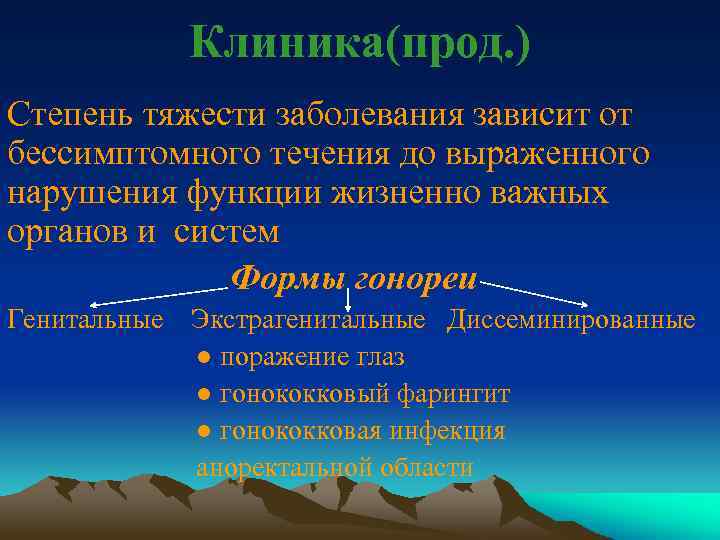 Клиника(прод.)

Степень тяжести заболевания зависит от бессимптомного течения до выраженного нарушения функции жизненно важных органов и систем

Формы гонореи

Генитальные Экстрагенитальные Диссеминированные

● поражение глаз
● гонококковый фарингит
● гонококковая инфекция аноректальной области